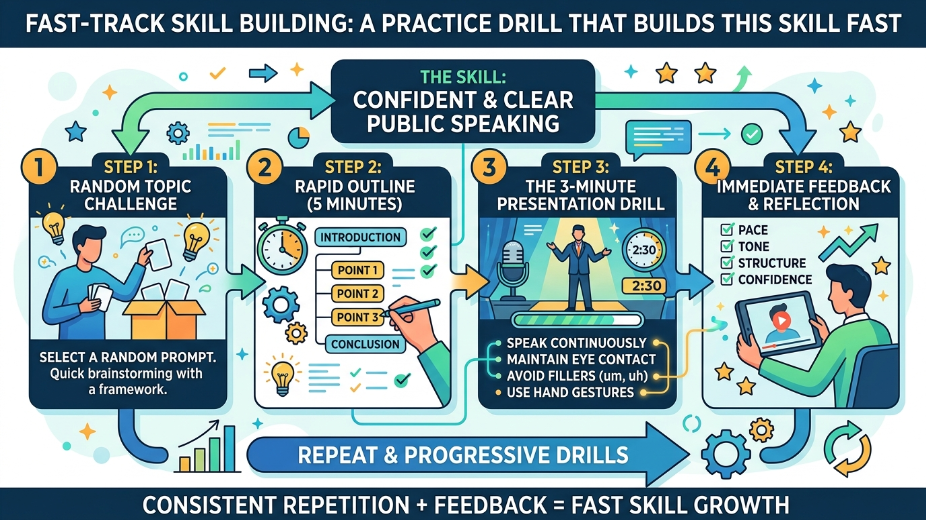 FAST-TRACK SKILL BUILDING: A PRACTICE DRILL THAT BUILDS THIS SKILL FAST

THE SKILL:
CONFIDENT & CLEAR PUBLIC SPEAKING

1
STEP 1:
RANDOM TOPIC CHALLENGE

SELECT A RANDOM PROMPT. Quick brainstorming with a framework.

2
STEP 2:
RAPID OUTLINE (5 MINUTES)

INTRODUCTION
POINT 1
POINT 2
POINT 3
CONCLUSION

3
STEP 3:
THE 3-MINUTE PRESENTATION DRILL

2:30
2:30

SPEAK CONTINUOUSLY
MAINTAIN EYE CONTACT
AVOID FILLERS (um, uh)
USE HAND GESTURES

4
STEP 4:
IMMEDIATE FEEDBACK & REFLECTION

PACE
TONE
STRUCTURE
CONFIDENCE

REPEAT & PROGRESSIVE DRILLS

CONSISTENT REPETITION + FEEDBACK = FAST SKILL GROWTH